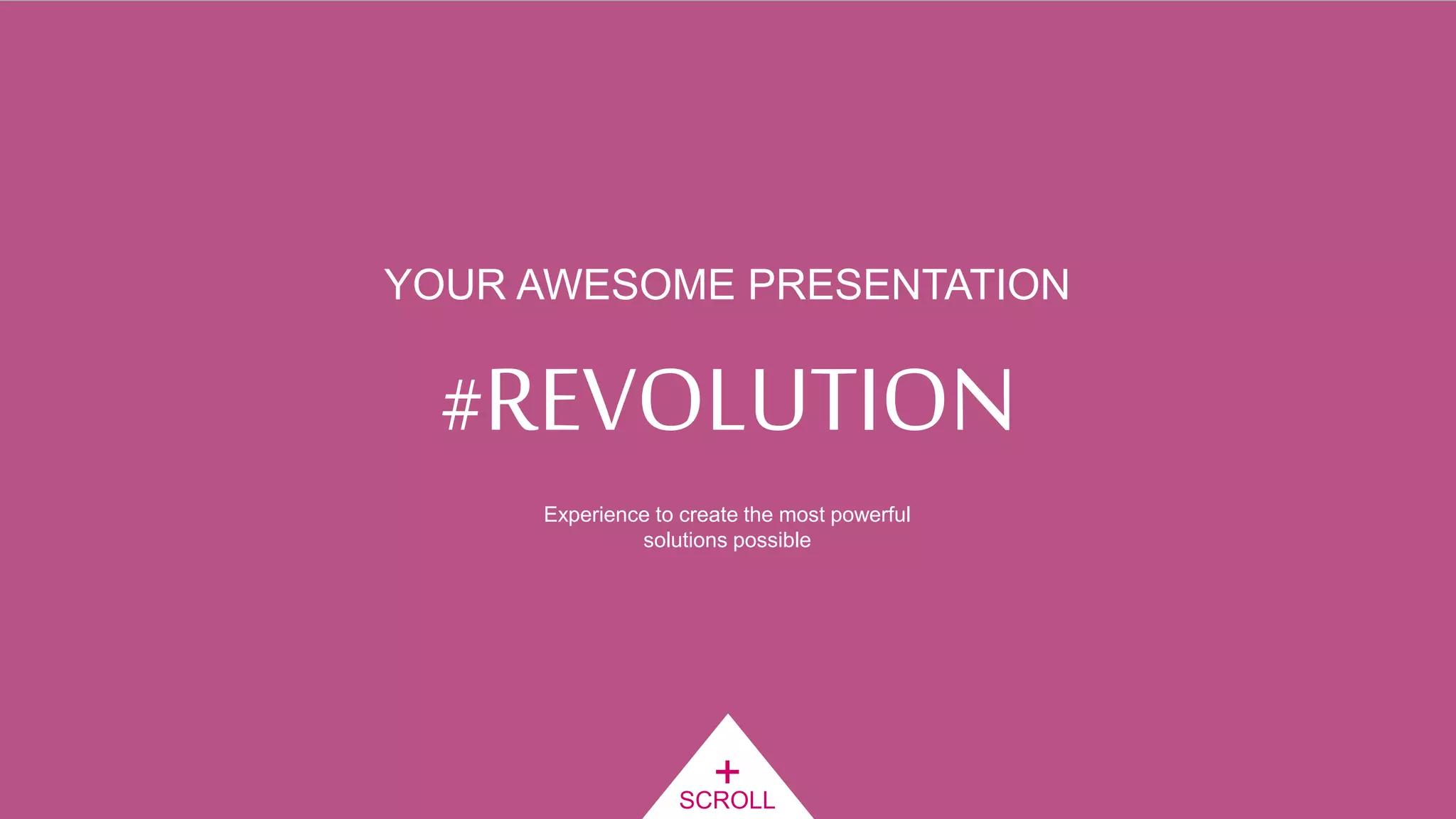 YOUR AWESOME PRESENTATION

#REVOLUTION

Experience to create the most powerful solutions possible

+
SCROLL